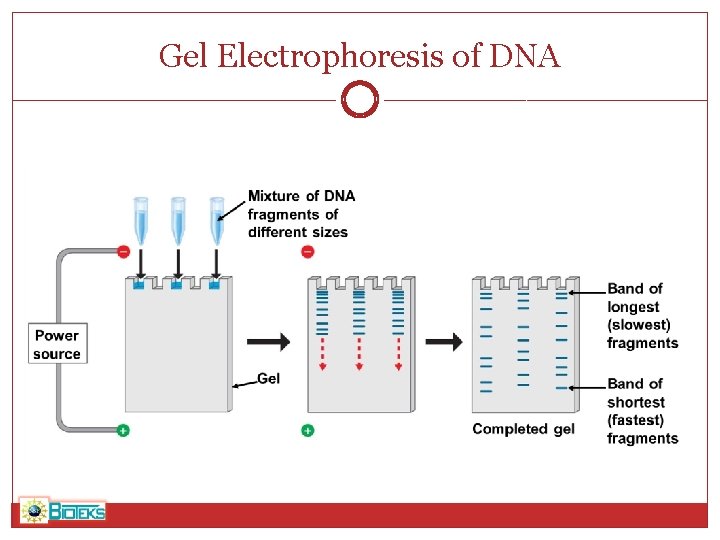 Gel Electrophoresis of DNA

Mixture of DNA fragments of different sizes

Power source

Gel

Completed gel

Band of longest (slowest) fragments

Band of shortest (fastest) fragments

BIOTEKS